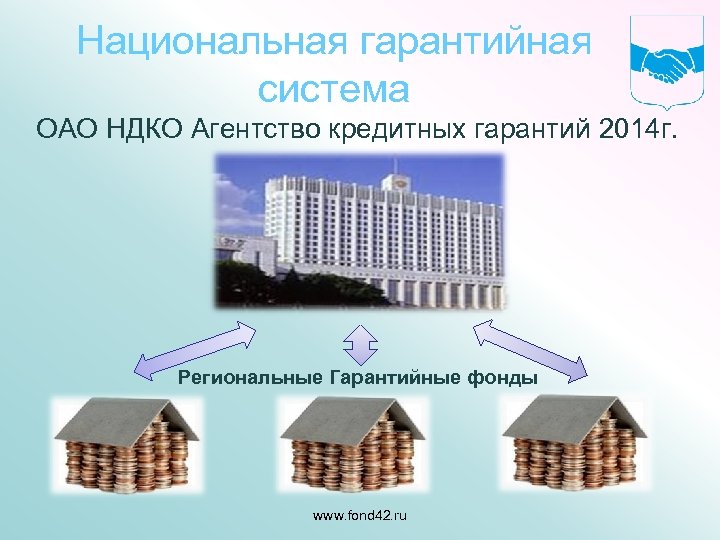 Национальная гарантийная система

ОАО НДКО Агентство кредитных гарантий 2014г.

Региональные Гарантийные фонды

www.fond42.ru